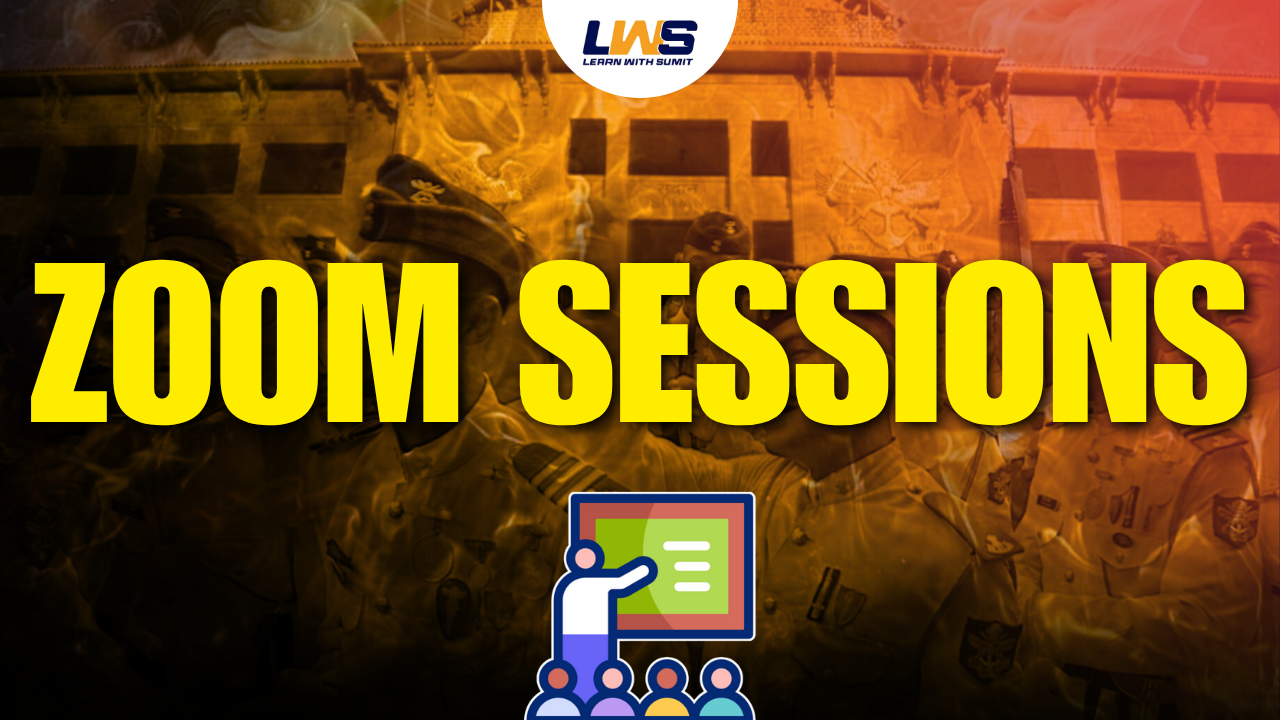 LWS
LEARN WITH SUMIT

ZOOM SESSIONS